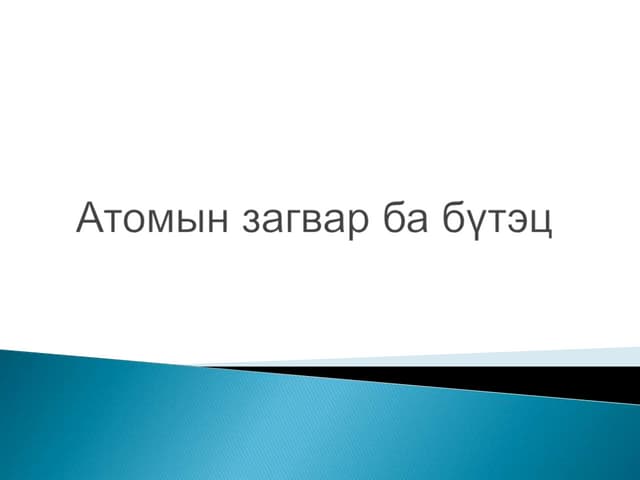 Атомын загвар ба бүтэц